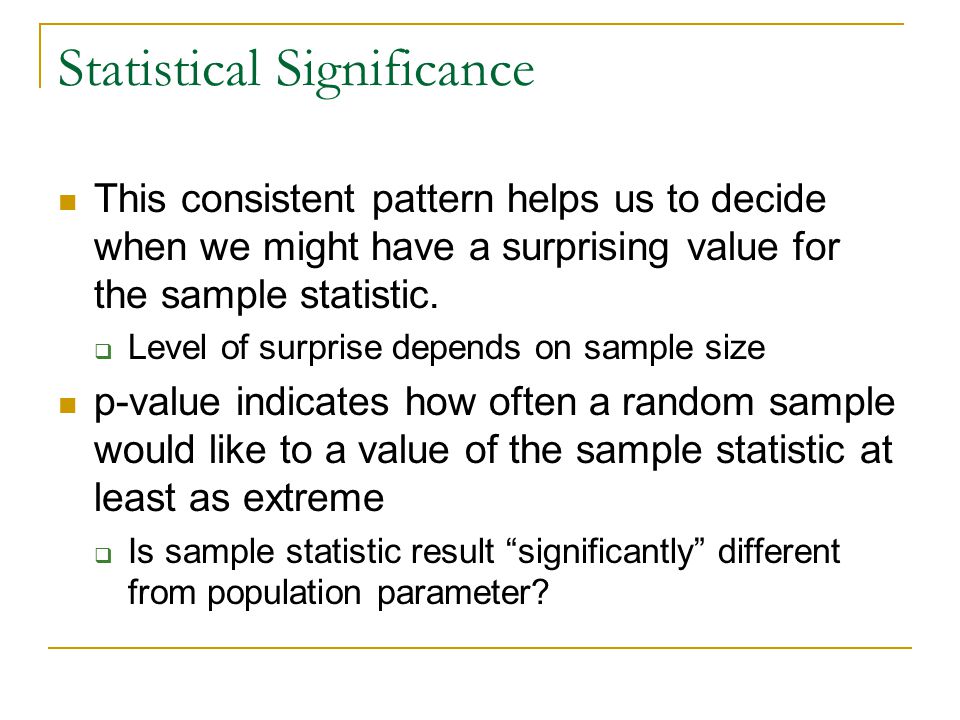 Statistical Significance

This consistent pattern helps us to decide when we might have a surprising value for the sample statistic.

Level of surprise depends on sample size

p-value indicates how often a random sample would like to a value of the sample statistic at least as extreme

Is sample statistic result “significantly” different from population parameter?